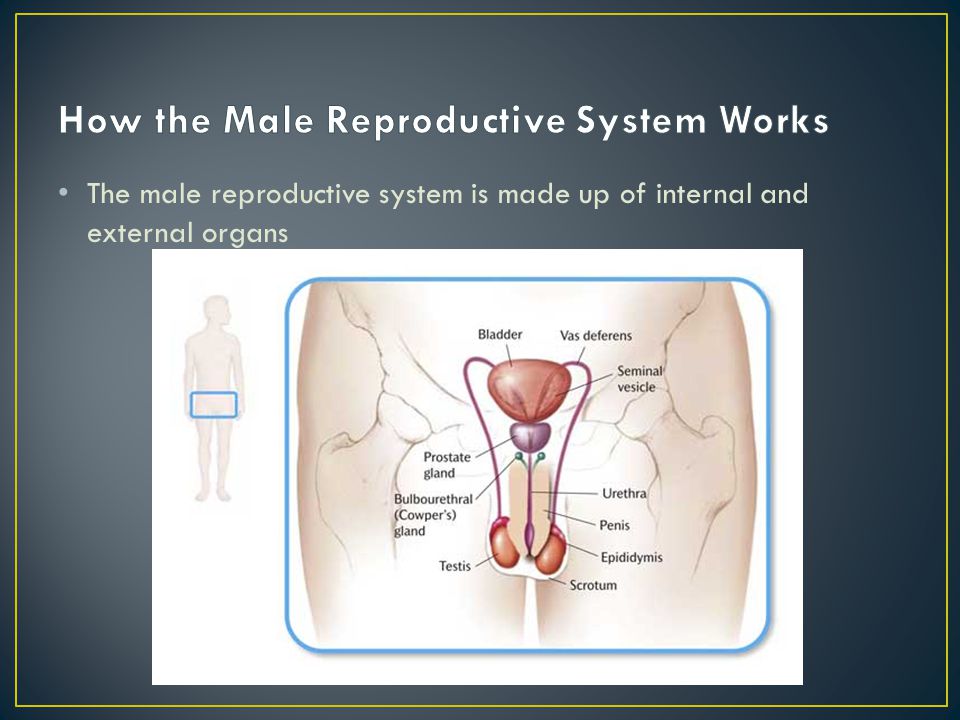 How the Male Reproductive System Works

• The male reproductive system is made up of internal and external organs

Bladder
Vas deferens
Seminal vesicle
Prostate gland
Bulbourethral (Cowper's) gland
Urethra
Penis
Epididymis
Testis
Scrotum